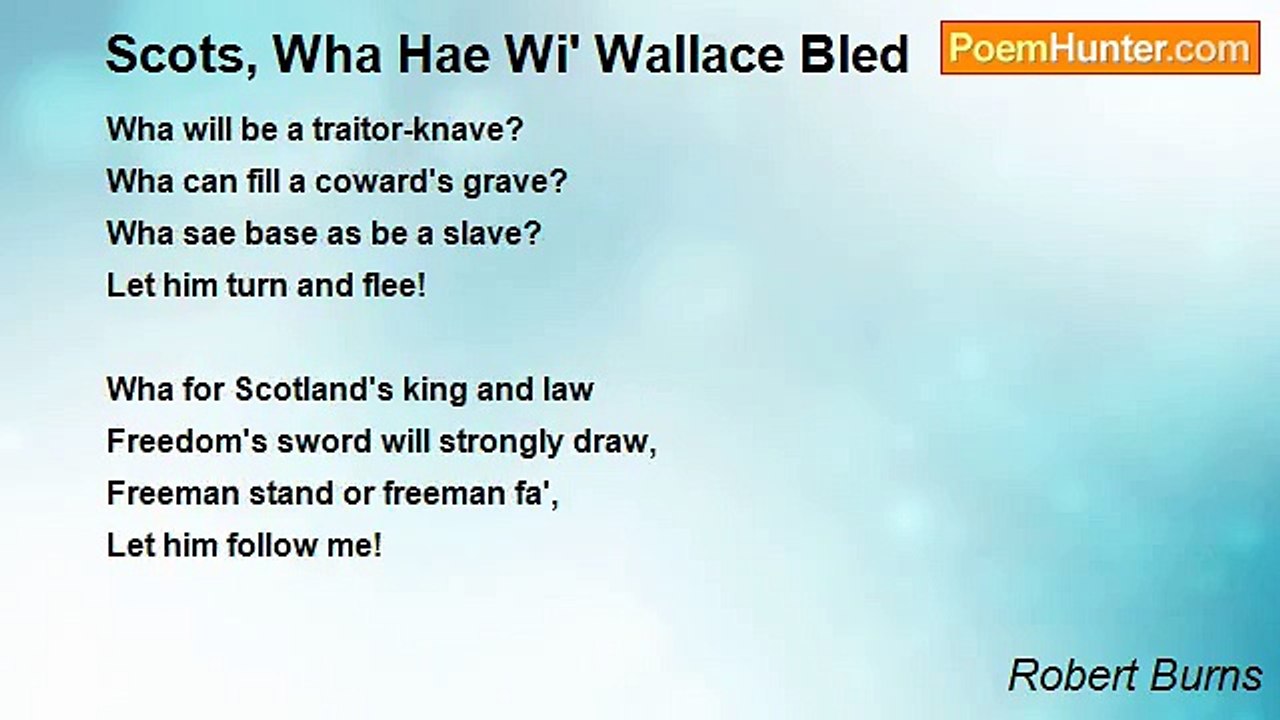 Scots, Wha Hae Wi' Wallace Bled

PoemHunter.com

Wha will be a traitor-knave?
Wha can fill a coward's grave?
Wha sae base as be a slave?
Let him turn and flee!

Wha for Scotland's king and law
Freedom's sword will strongly draw,
Freeman stand or freeman fa',
Let him follow me!

Robert Burns